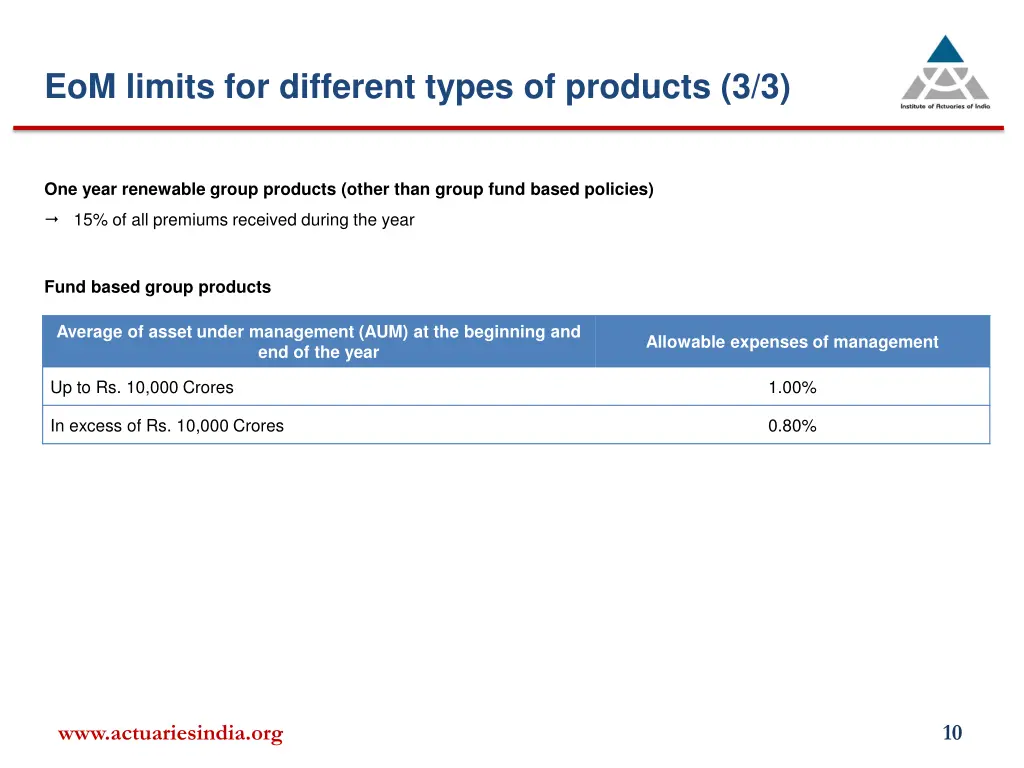 EoM limits for different types of products (3/3)

Institute of Actuaries of India

One year renewable group products (other than group fund based policies)

→ 15% of all premiums received during the year

Fund based group products

| Average of asset under management (AUM) at the beginning and end of the year | Allowable expenses of management |
|---|---|
| Up to Rs. 10,000 Crores | 1.00% |
| In excess of Rs. 10,000 Crores | 0.80% |

www.actuariesindia.org

10